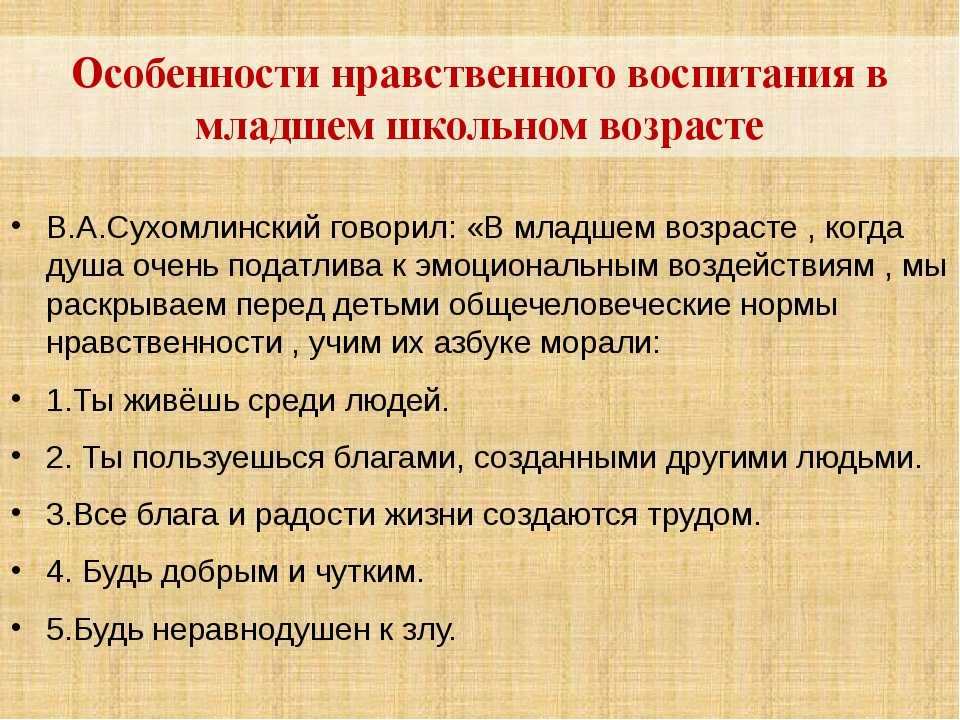 Особенности нравственного воспитания в младшем школьном возрасте

• В.А.Сухомлинский говорил: «В младшем возрасте , когда душа очень податлива к эмоциональным воздействиям , мы раскрываем перед детьми общечеловеческие нормы нравственности , учим их азбуке морали:

• 1.Ты живёшь среди людей.

• 2. Ты пользуешься благами, созданными другими людьми.

• 3.Все блага и радости жизни создаются трудом.

• 4. Будь добрым и чутким.

• 5.Будь неравнодушен к злу.